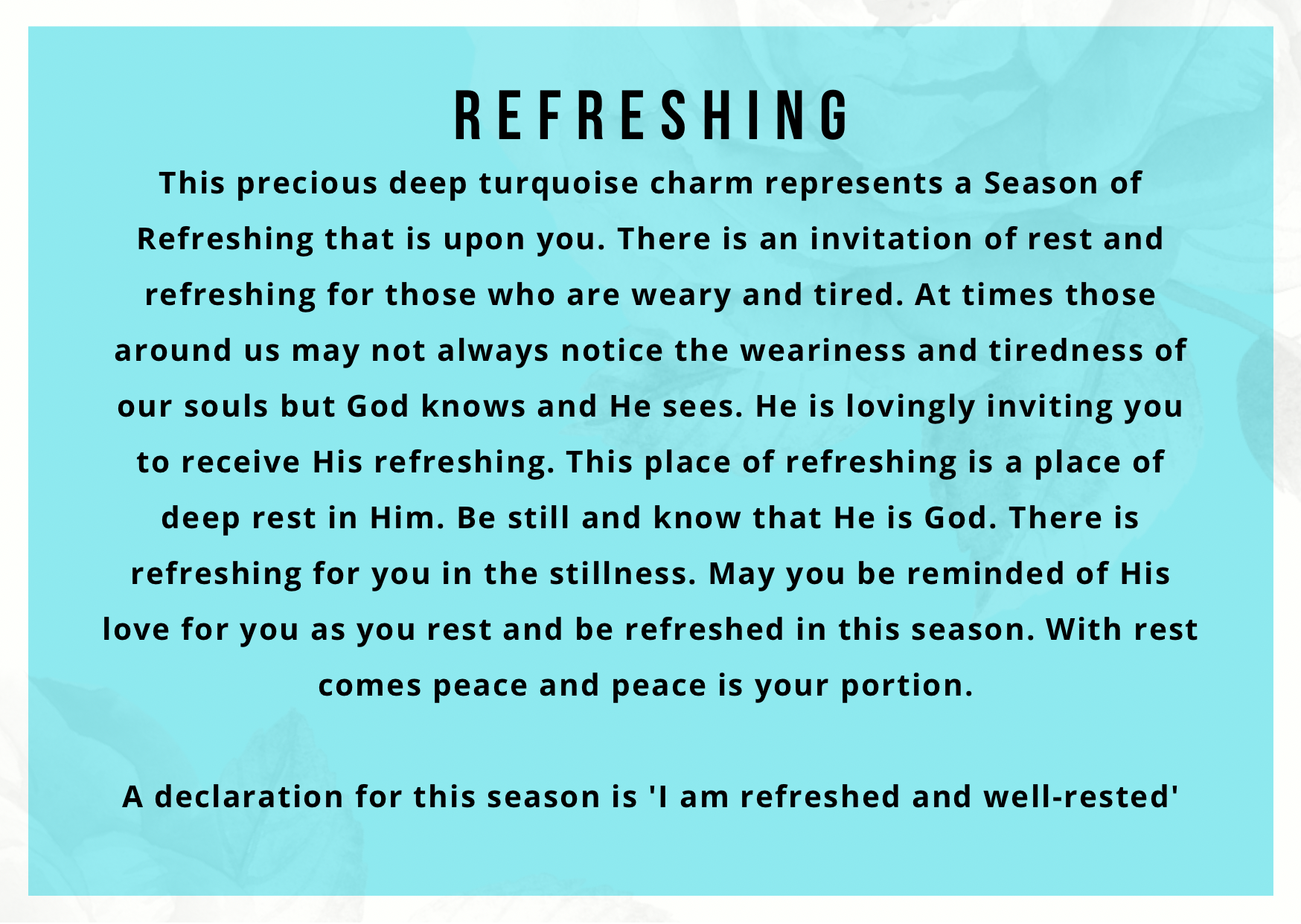 REFRESHING

This precious deep turquoise charm represents a Season of Refreshing that is upon you. There is an invitation of rest and refreshing for those who are weary and tired. At times those around us may not always notice the weariness and tiredness of our souls but God knows and He sees. He is lovingly inviting you to receive His refreshing. This place of refreshing is a place of deep rest in Him. Be still and know that He is God. There is refreshing for you in the stillness. May you be reminded of His love for you as you rest and be refreshed in this season. With rest comes peace and peace is your portion.

A declaration for this season is 'I am refreshed and well-rested'